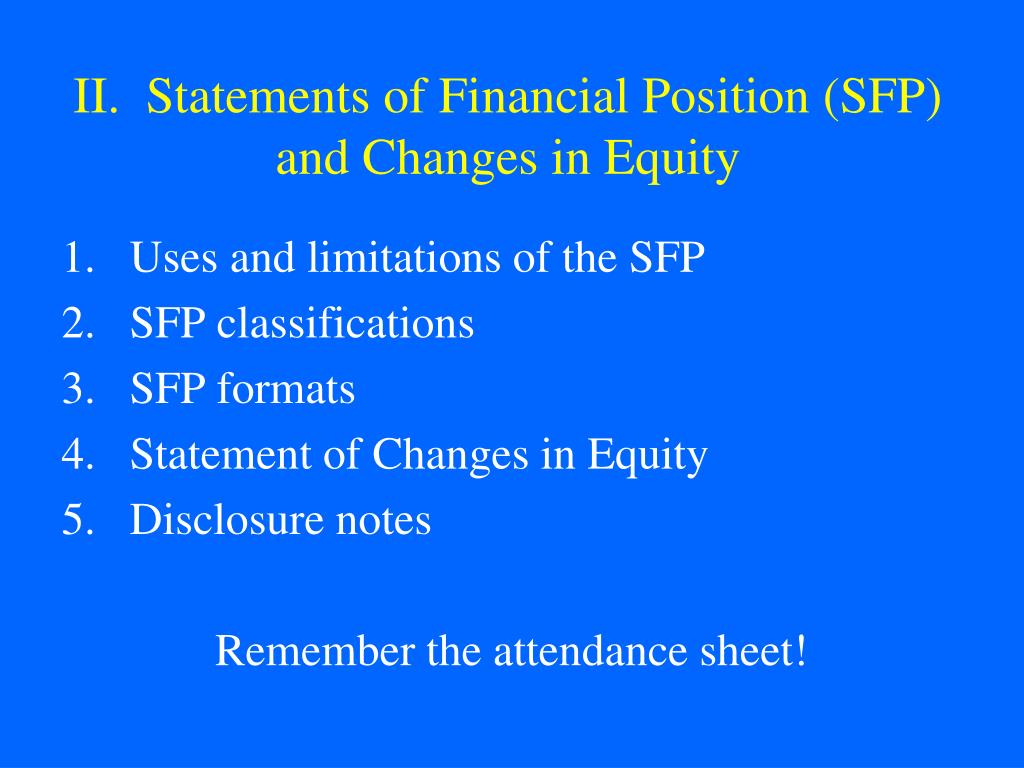 II. Statements of Financial Position (SFP) and Changes in Equity

1. Uses and limitations of the SFP
2. SFP classifications
3. SFP formats
4. Statement of Changes in Equity
5. Disclosure notes

Remember the attendance sheet!